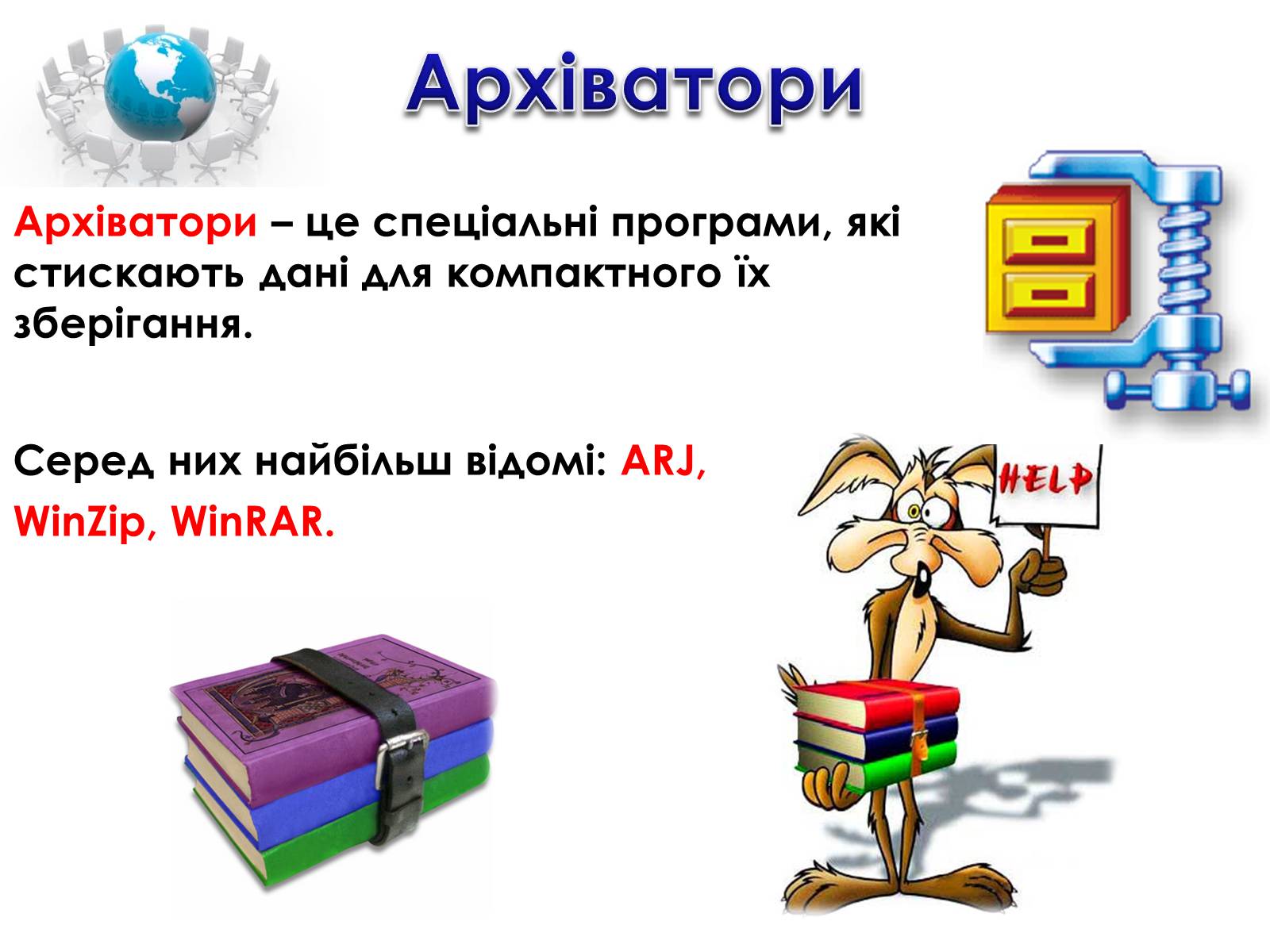 Архіватори

Архіватори – це спеціальні програми, які стискають дані для компактного їх зберігання.

Серед них найбільш відомі: ARJ, WinZip, WinRAR.

HELP